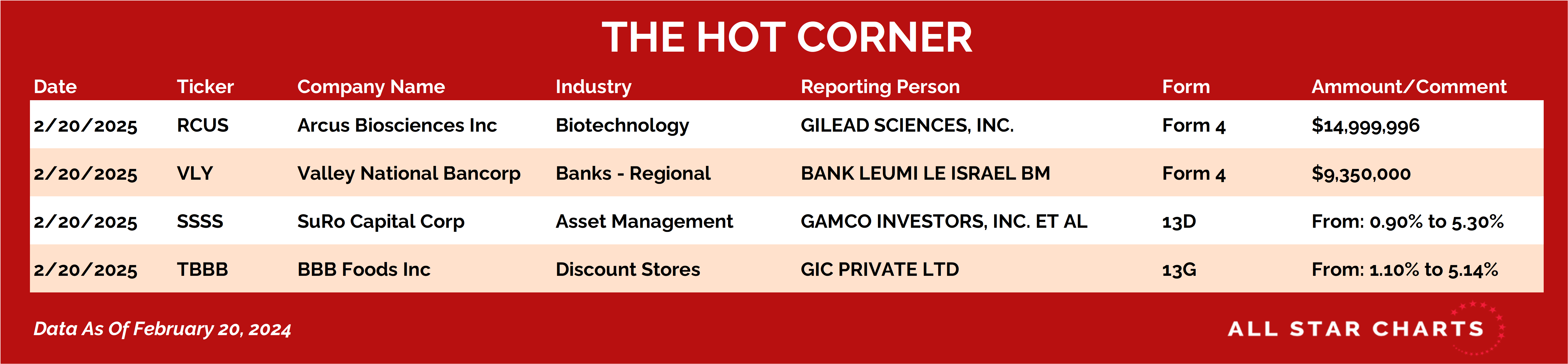 THE HOT CORNER

| Date | Ticker | Company Name | Industry | Reporting Person | Form | Ammount/Comment |
|---|---|---|---|---|---|---|
| 2/20/2025 | RCUS | Arcus Biosciences Inc | Biotechnology | GILEAD SCIENCES, INC. | Form 4 | $14,999,996 |
| 2/20/2025 | VLY | Valley National Bancorp | Banks - Regional | BANK LEUMI LE ISRAEL BM | Form 4 | $9,350,000 |
| 2/20/2025 | SSSS | SuRo Capital Corp | Asset Management | GAMCO INVESTORS, INC. ET AL | 13D | From: 0.90% to 5.30% |
| 2/20/2025 | TBBB | BBB Foods Inc | Discount Stores | GIC PRIVATE LTD | 13G | From: 1.10% to 5.14% |

Data As Of February 20, 2024

ALL STAR CHARTS